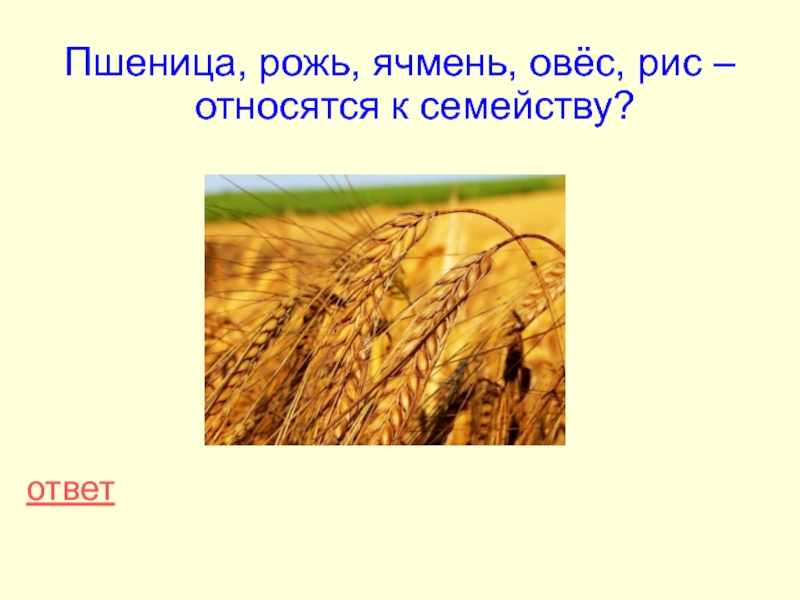 Пшеница, рожь, ячмень, овёс, рис – относятся к семейству?

ответ